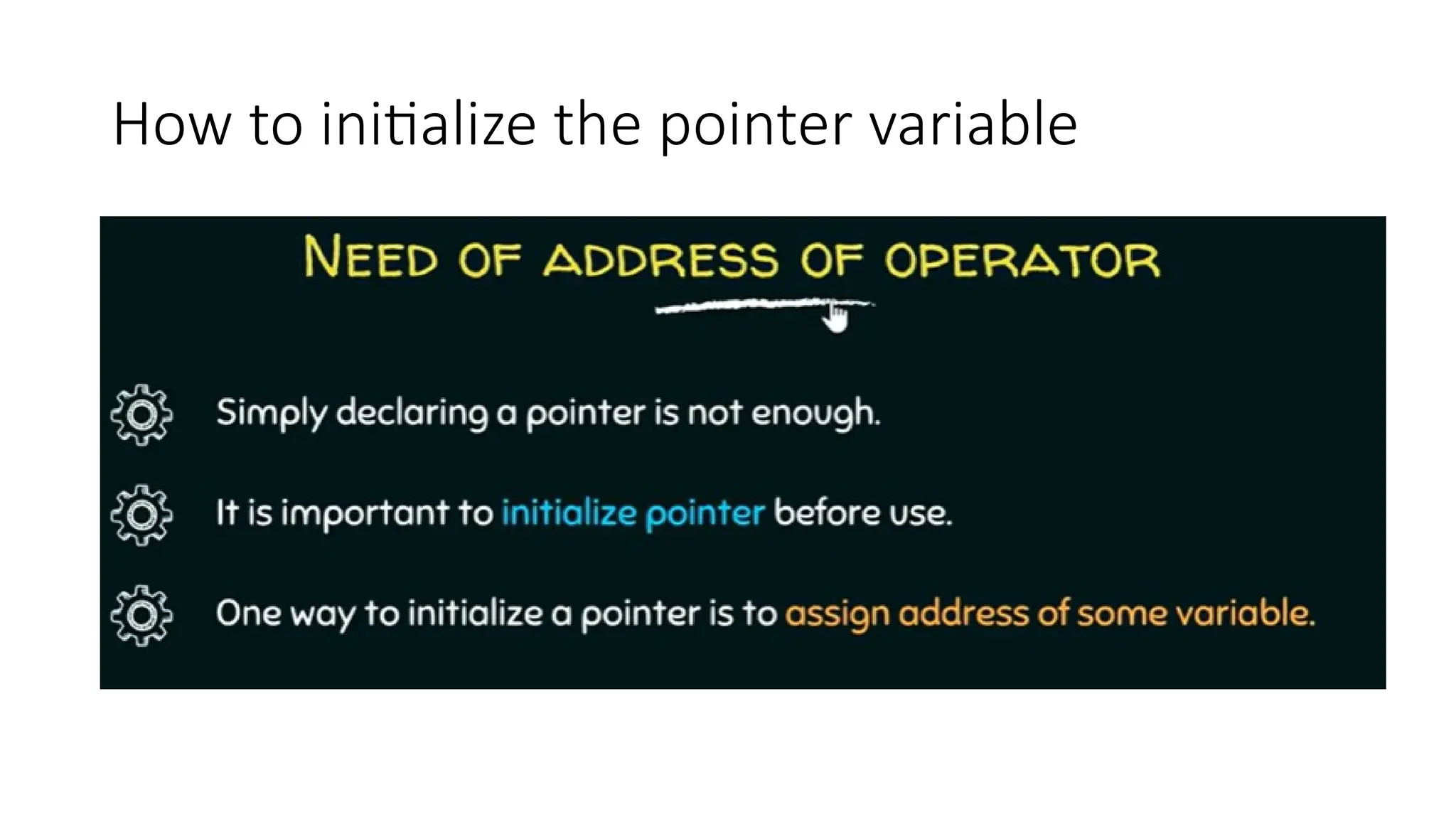 How to initialize the pointer variable

NEED OF ADDRESS OF OPERATOR

Simply declaring a pointer is not enough.

It is important to initialize pointer before use.

One way to initialize a pointer is to assign address of some variable.